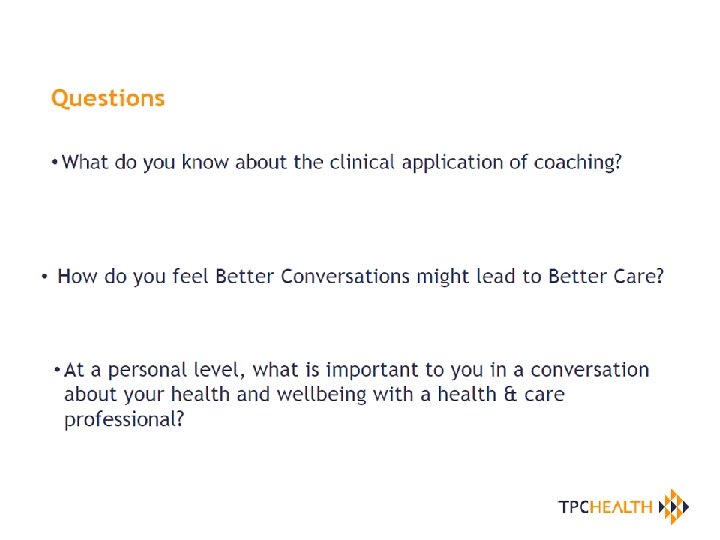 Questions

• What do you know about the clinical application of coaching?

• How do you feel Better Conversations might lead to Better Care?

• At a personal level, what is important to you in a conversation about your health and wellbeing with a health & care professional?

TPCHEALTH